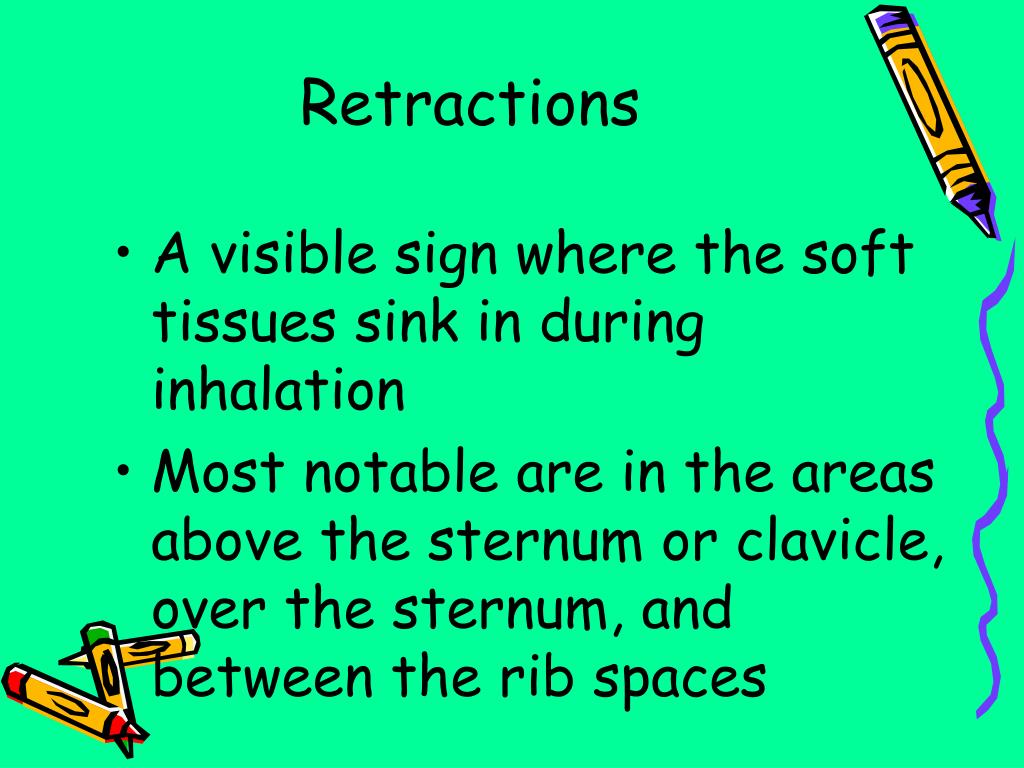 Retractions

• A visible sign where the soft tissues sink in during inhalation
• Most notable are in the areas above the sternum or clavicle, over the sternum, and between the rib spaces